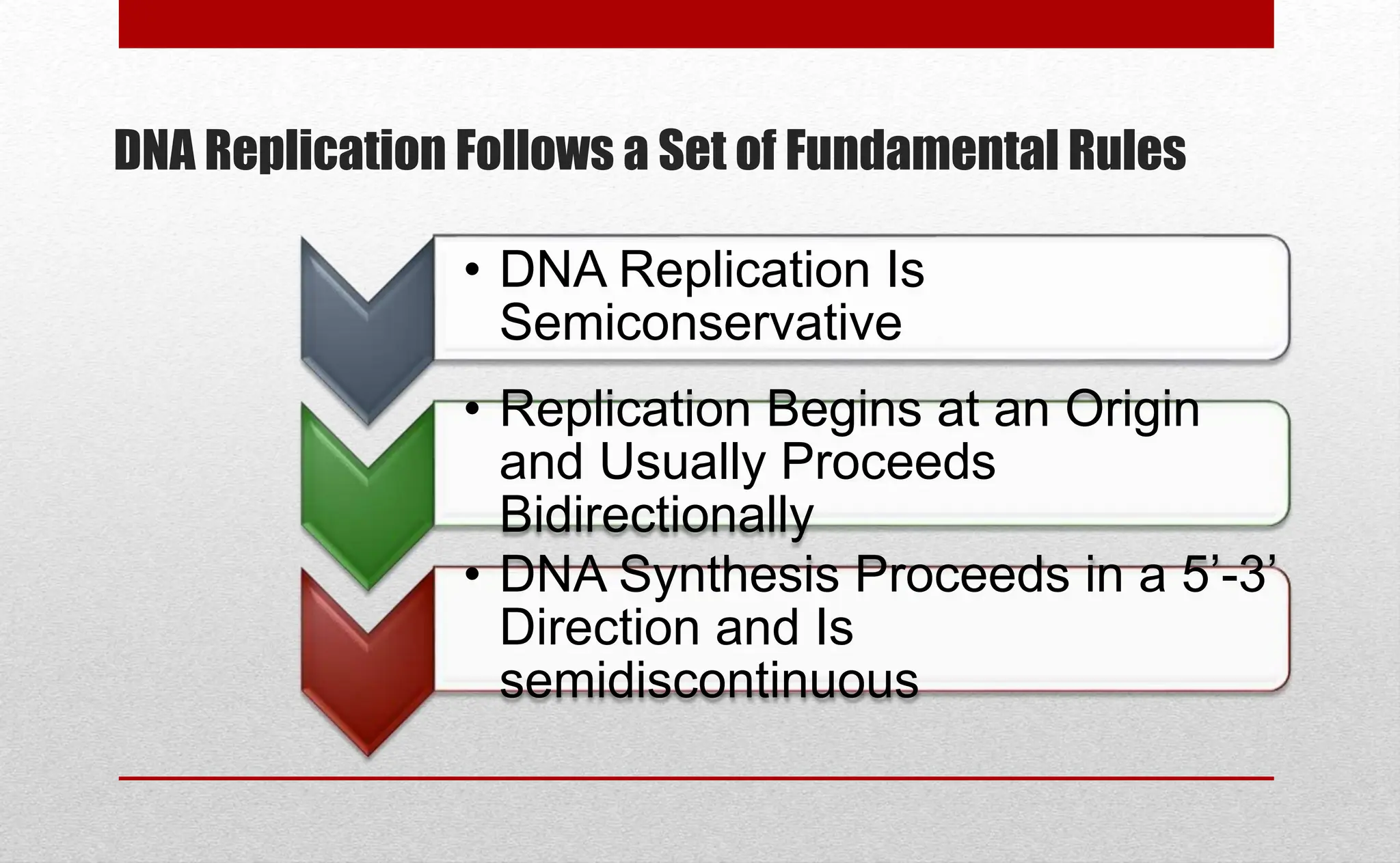 DNA Replication Follows a Set of Fundamental Rules

• DNA Replication Is Semiconservative

• Replication Begins at an Origin and Usually Proceeds Bidirectionally

• DNA Synthesis Proceeds in a 5’-3’ Direction and Is semidiscontinuous